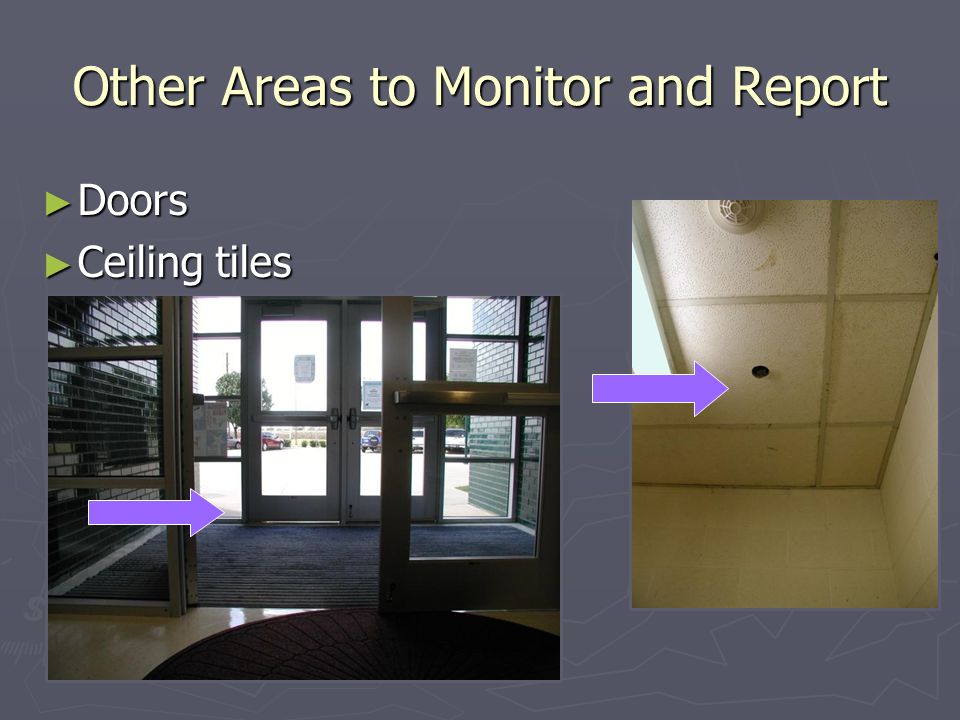 Other Areas to Monitor and Report

►Doors
►Ceiling tiles